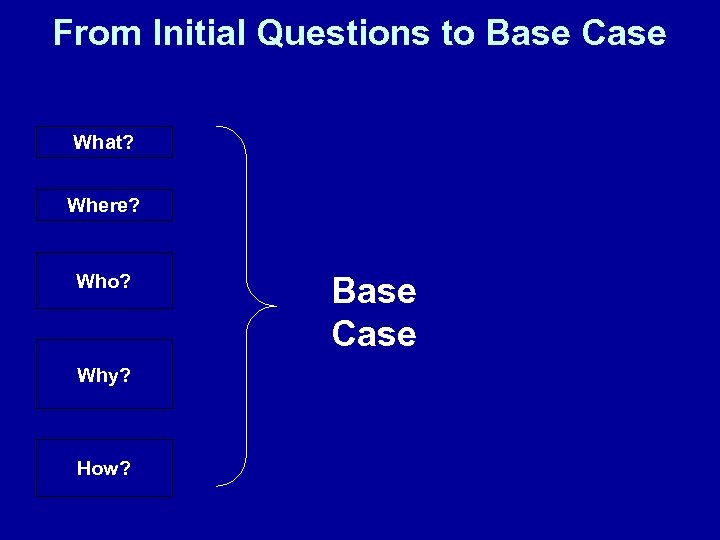 From Initial Questions to Base Case

What?

Where?

Who?

Why?

How?

Base Case